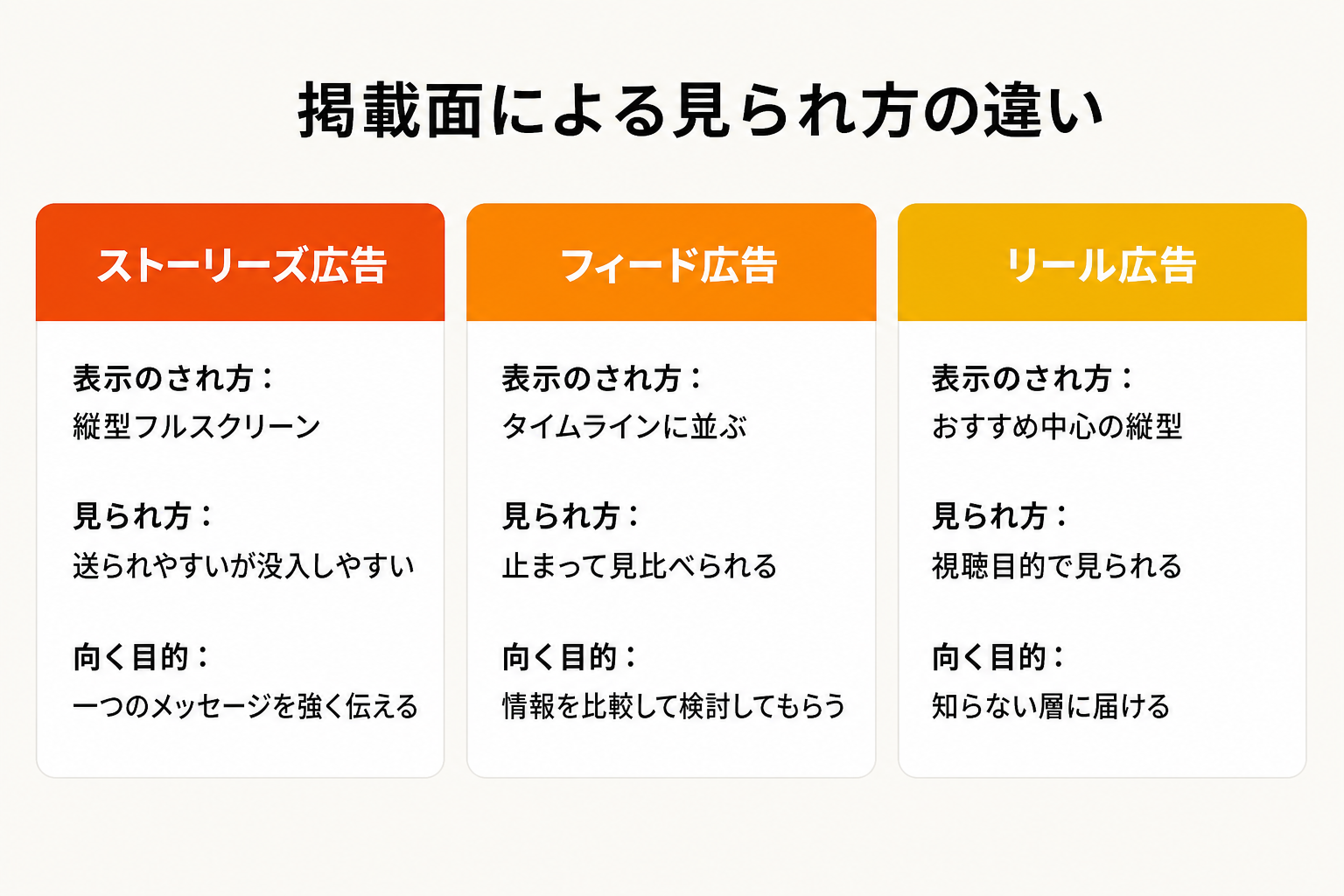 掲載面による見られ方の違い

ストーリーズ広告

表示のされ方：
縦型フルスクリーン

見られ方：
送られやすいが没入しやすい

向く目的：
一つのメッセージを強く伝える

フィード広告

表示のされ方：
タイムラインに並ぶ

見られ方：
止まって見比べられる

向く目的：
情報を比較して検討してもらう

リール広告

表示のされ方：
おすすめ中心の縦型

見られ方：
視聴目的で見られる

向く目的：
知らない層に届ける